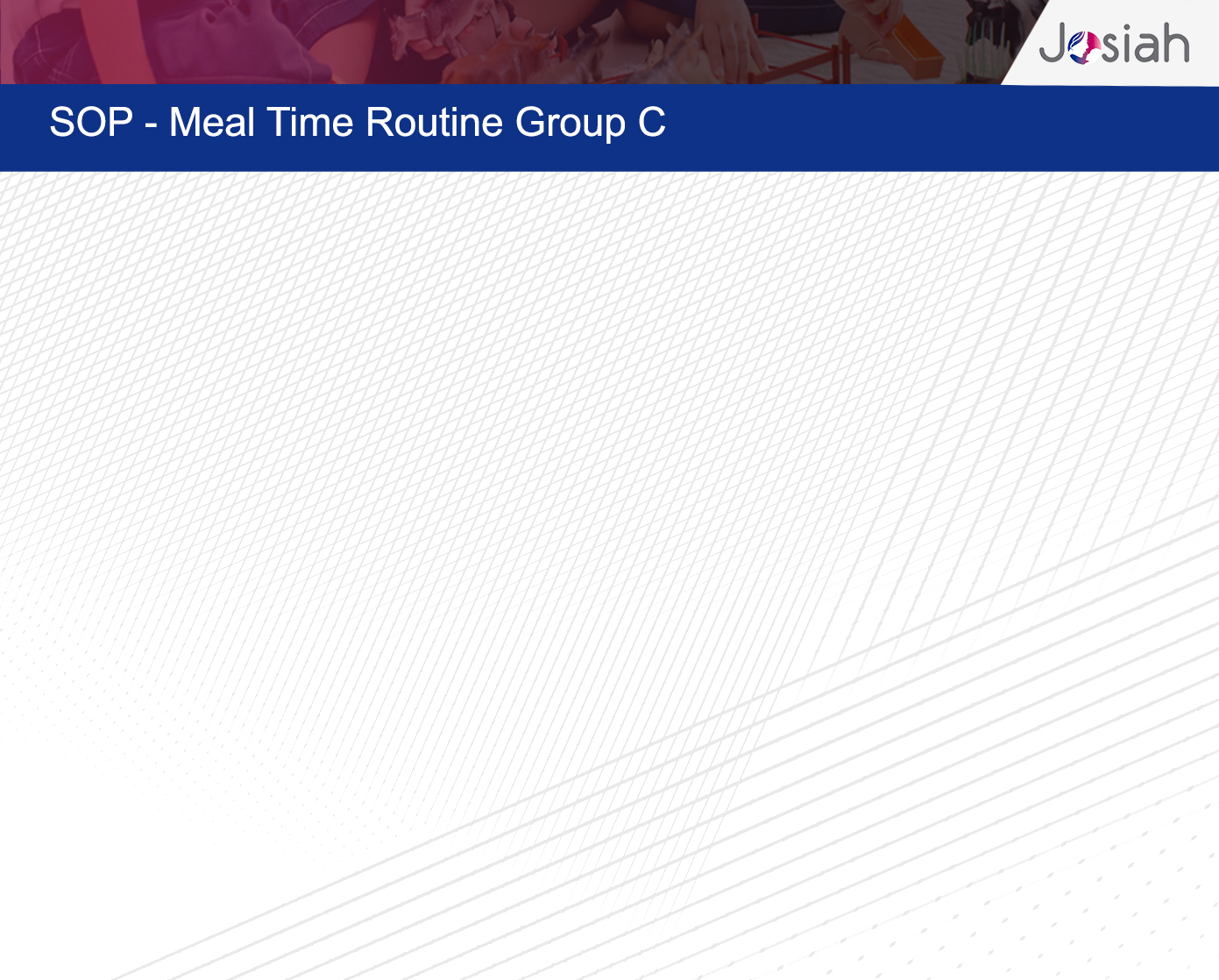 Josiah

SOP - Meal Time Routine Group C